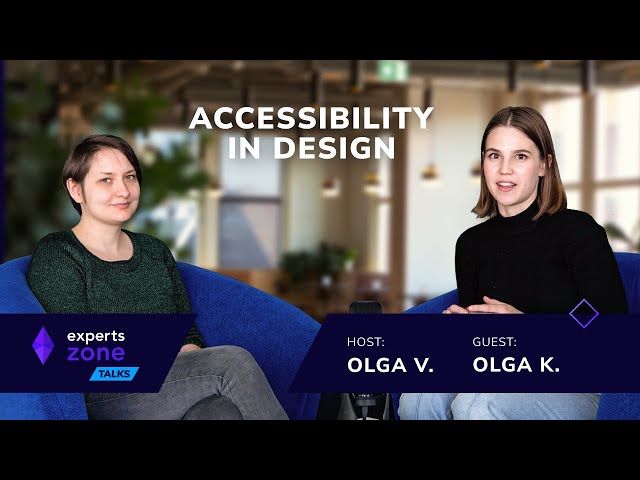 ACCESSIBILITY IN DESIGN

experts zone TALKS

HOST:
OLGA V.

GUEST:
OLGA K.